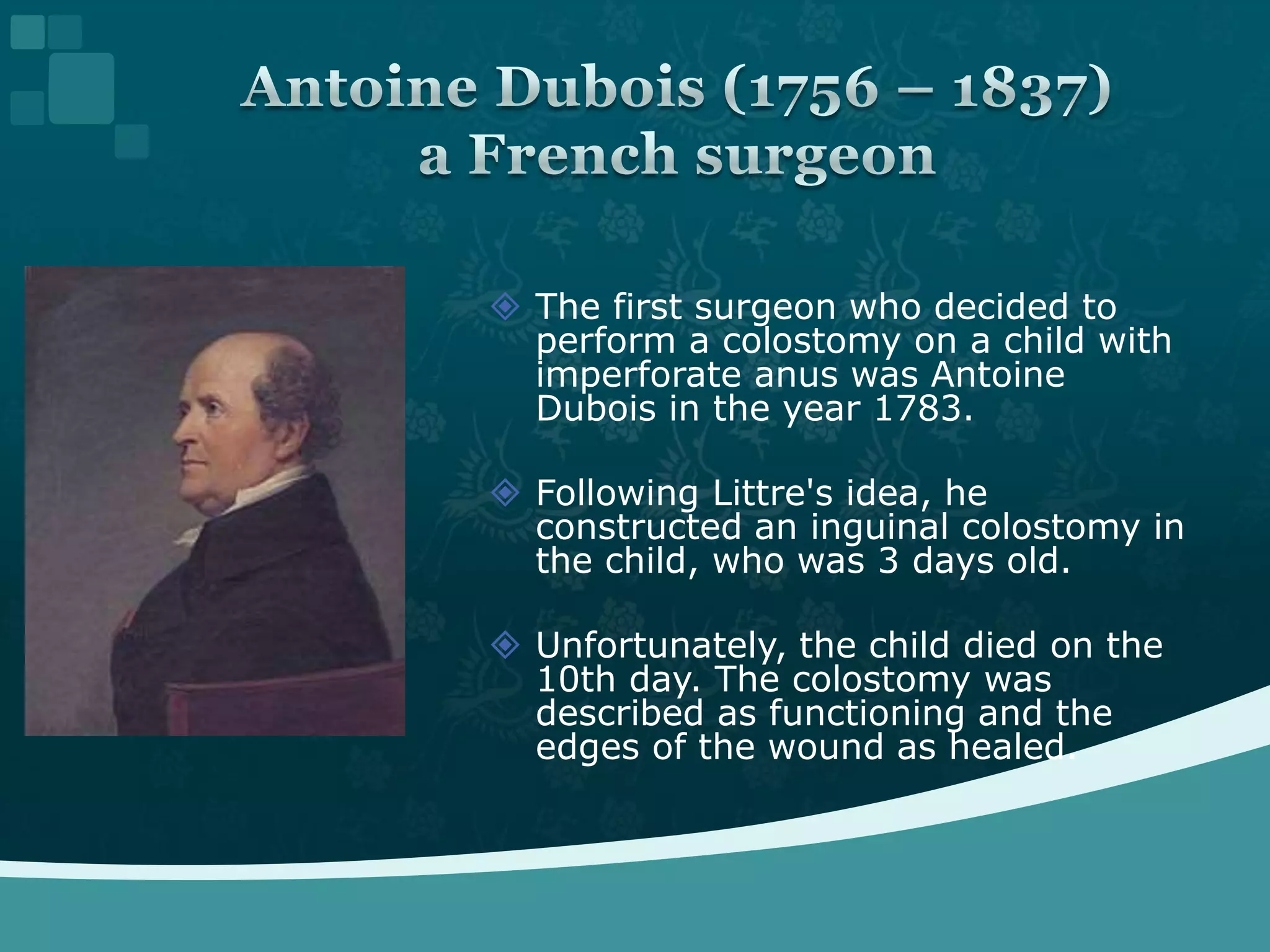 Antoine Dubois (1756 – 1837)
a French surgeon

The first surgeon who decided to perform a colostomy on a child with imperforate anus was Antoine Dubois in the year 1783.

Following Littre's idea, he constructed an inguinal colostomy in the child, who was 3 days old.

Unfortunately, the child died on the 10th day. The colostomy was described as functioning and the edges of the wound as healed.